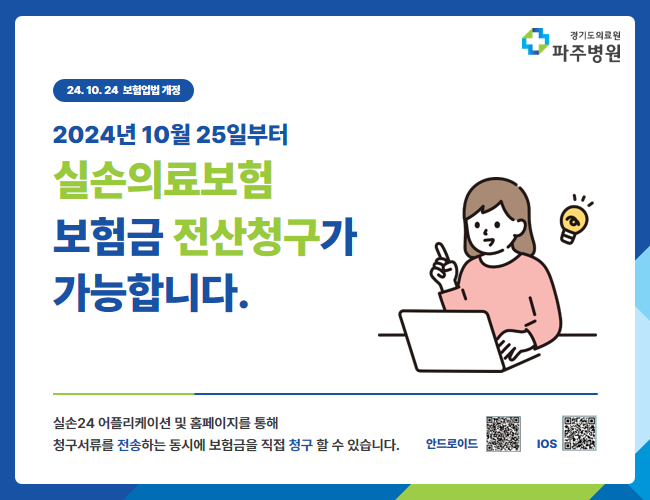 경기도의료원
파주병원

24. 10. 24 보험업법 개정

2024년 10월 25일부터
실손의료보험
보험금 전산청구가
가능합니다.

실손24 어플리케이션 및 홈페이지를 통해
청구서류를 전송하는 동시에 보험금을 직접 청구 할 수 있습니다.

안드로이드

IOS